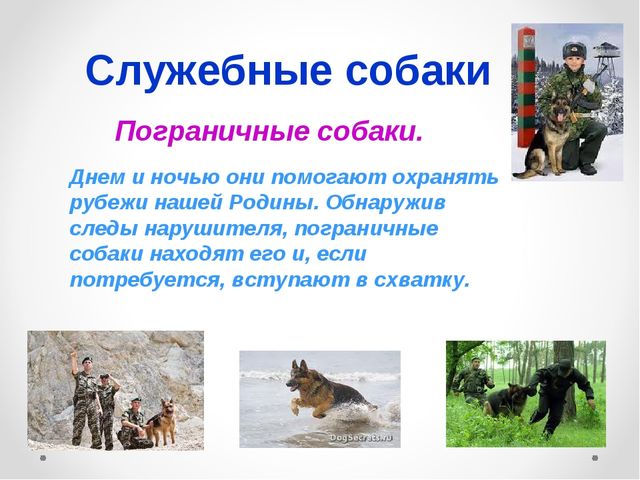 Служебные собаки

Пограничные собаки.

Днем и ночью они помогают охранять рубежи нашей Родины. Обнаружив следы нарушителя, пограничные собаки находят его и, если потребуется, вступают в схватку.

DogSecrets.ru